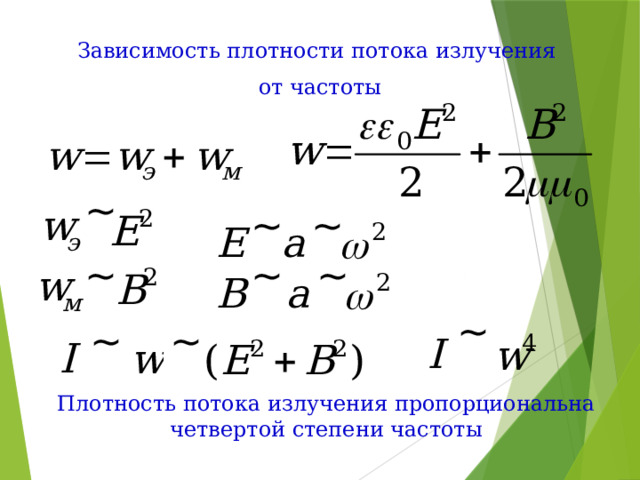 Зависимость плотности потока излучения от частоты

$w = w_э + w_м$

$w = \frac{\varepsilon\varepsilon_0 E^2}{2} + \frac{B^2}{2\mu\mu_0}$

$w_э \sim E^2$

$E \sim a \sim \omega^2$

$w_м \sim B^2$

$B \sim a \sim \omega^2$

$I \sim w \sim (E^2 + B^2)$

$I \sim w^4$

Плотность потока излучения пропорциональна четвертой степени частоты